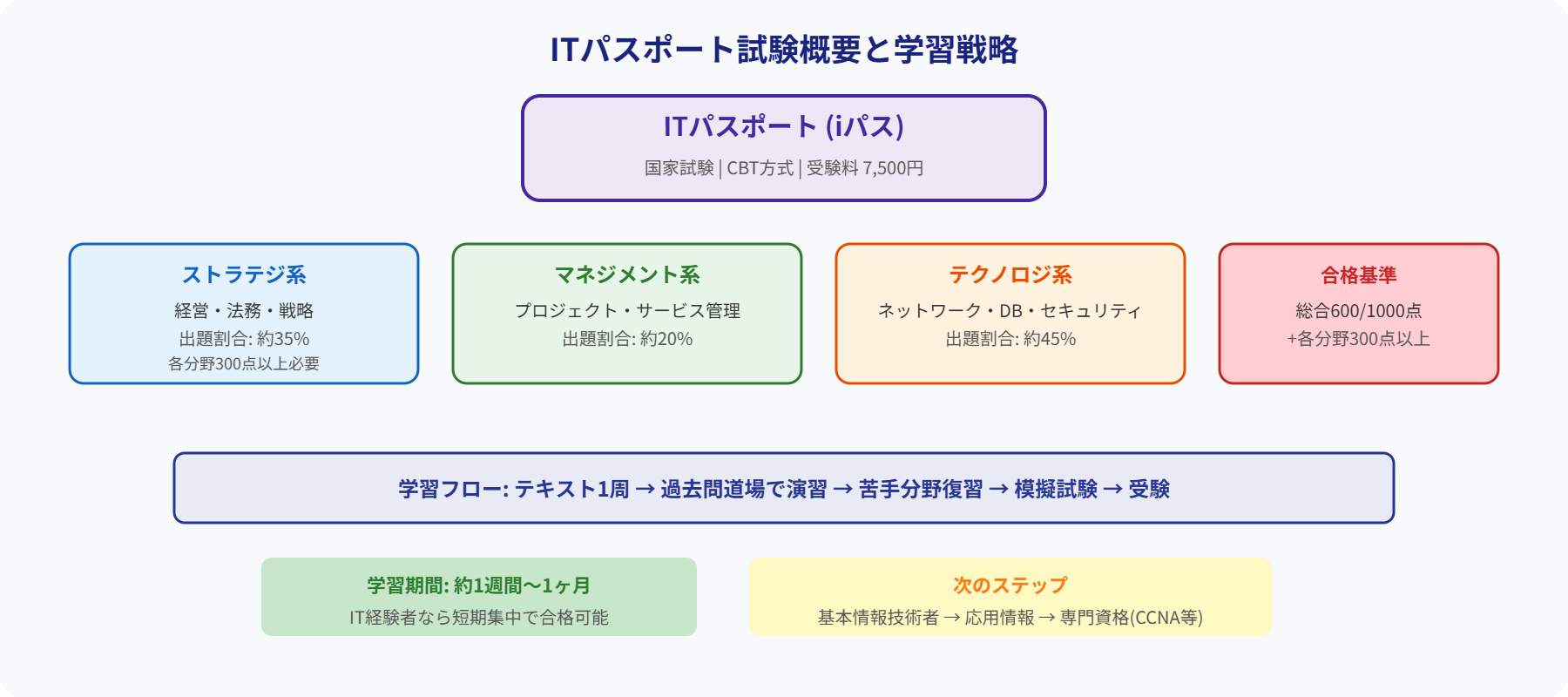 ITパスポート試験概要と学習戦略

ITパスポート (iパス)
国家試験 | CBT方式 | 受験料 7,500円

ストラテジ系
経営・法務・戦略
出題割合: 約35%
各分野300点以上必要

マネジメント系
プロジェクト・サービス管理
出題割合: 約20%

テクノロジ系
ネットワーク・DB・セキュリティ
出題割合: 約45%

合格基準
総合600/1000点
+各分野300点以上

学習フロー: テキスト1周 → 過去問道場で演習 → 苦手分野復習 → 模擬試験 → 受験

学習期間: 約1週間〜1ヶ月
IT経験者なら短期集中で合格可能

次のステップ
基本情報技術者 → 応用情報 → 専門資格(CCNA等)